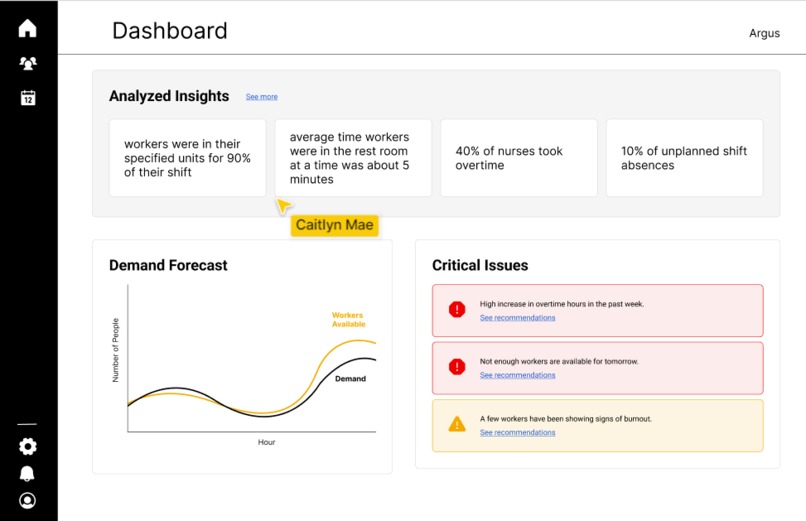 12

Dashboard

Argus

Analyzed Insights See more

workers were in their specified units for 90% of their shift

average time workers were in the rest room at a time was about 5 minutes

40% of nurses took overtime

10% of unplanned shift absences

Caitlyn Mae

Demand Forecast

Number of People

Workers Available

Demand

Hour

Critical Issues

High increase in overtime hours in the past week.
See recommendations

Not enough workers are available for tomorrow.
See recommendations

A few workers have been showing signs of burnout.
See recommendations